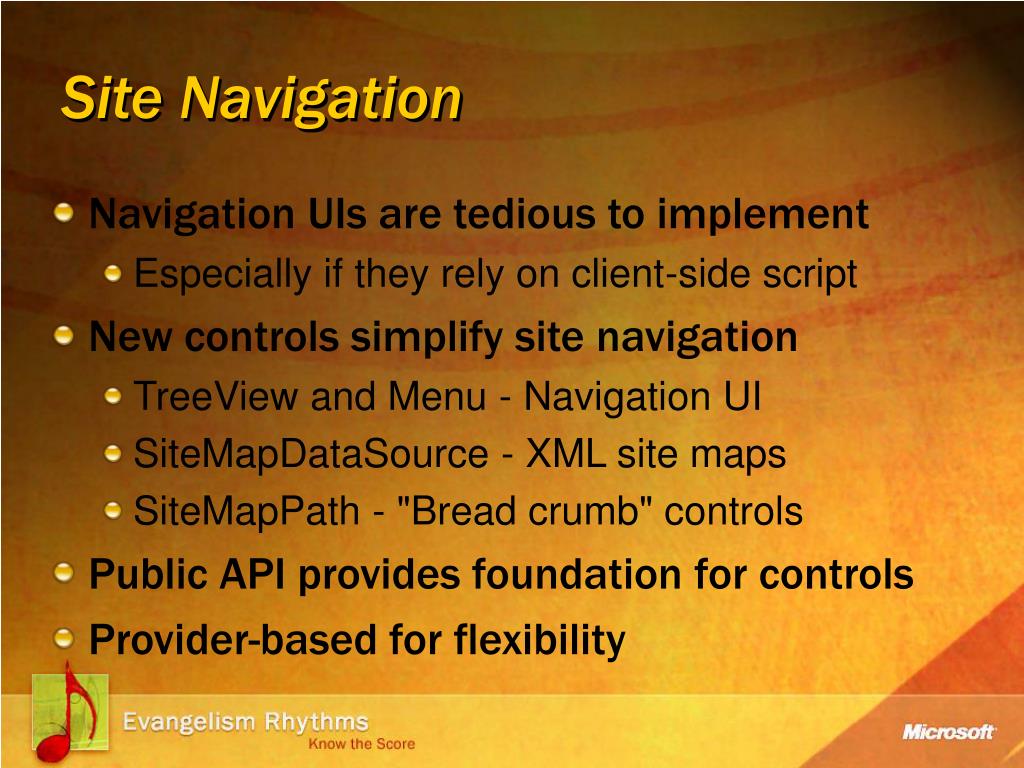 Site Navigation

Navigation UIs are tedious to implement

Especially if they rely on client-side script

New controls simplify site navigation

TreeView and Menu - Navigation UI

SiteMapDataSource - XML site maps

SiteMapPath - "Bread crumb" controls

Public API provides foundation for controls

Provider-based for flexibility

Evangelism Rhythms
Know the Score

Microsoft